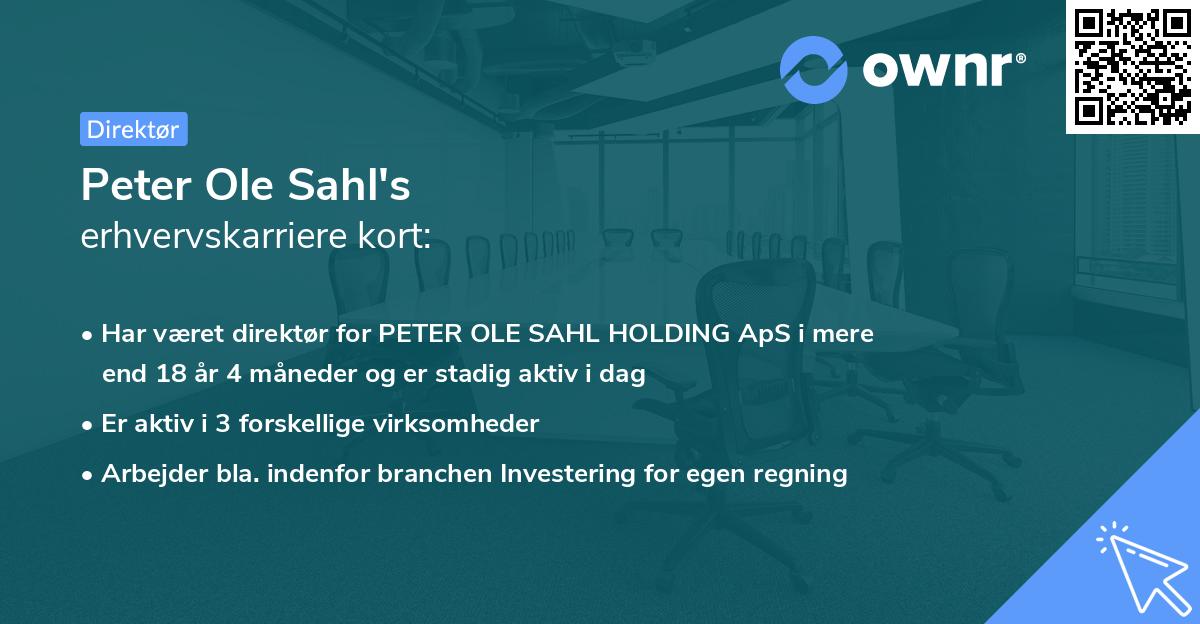 ownr®

Direktør

Peter Ole Sahl's
erhvervskarriere kort:

• Har været direktør for PETER OLE SAHL HOLDING ApS i mere end 18 år 4 måneder og er stadig aktiv i dag

• Er aktiv i 3 forskellige virksomheder

• Arbejder bla. indenfor branchen Investering for egen regning